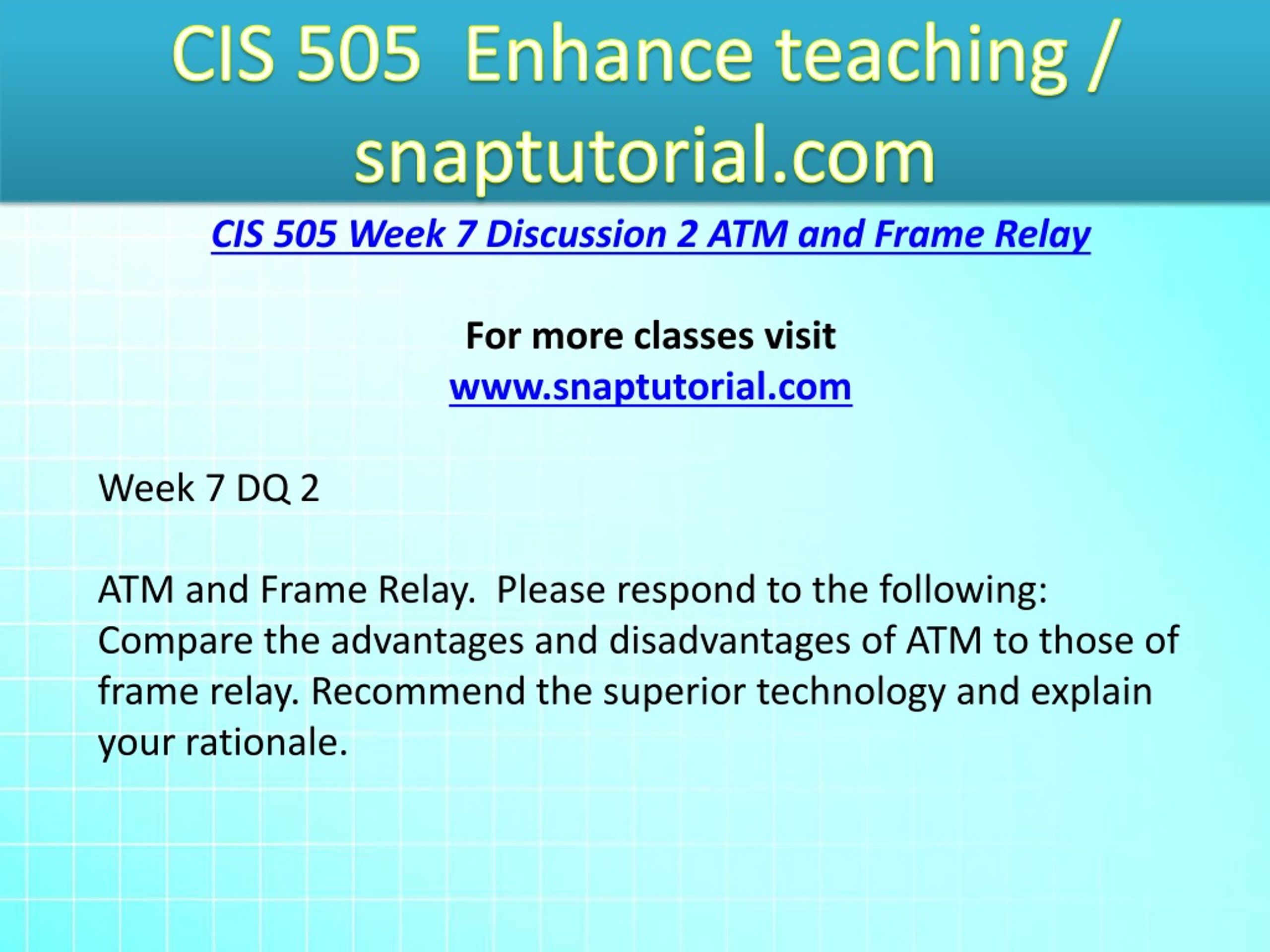 CIS 505 Enhance teaching / snaptutorial.com

CIS 505 Week 7 Discussion 2 ATM and Frame Relay

For more classes visit
www.snaptutorial.com

Week 7 DQ 2

ATM and Frame Relay. Please respond to the following: Compare the advantages and disadvantages of ATM to those of frame relay. Recommend the superior technology and explain your rationale.